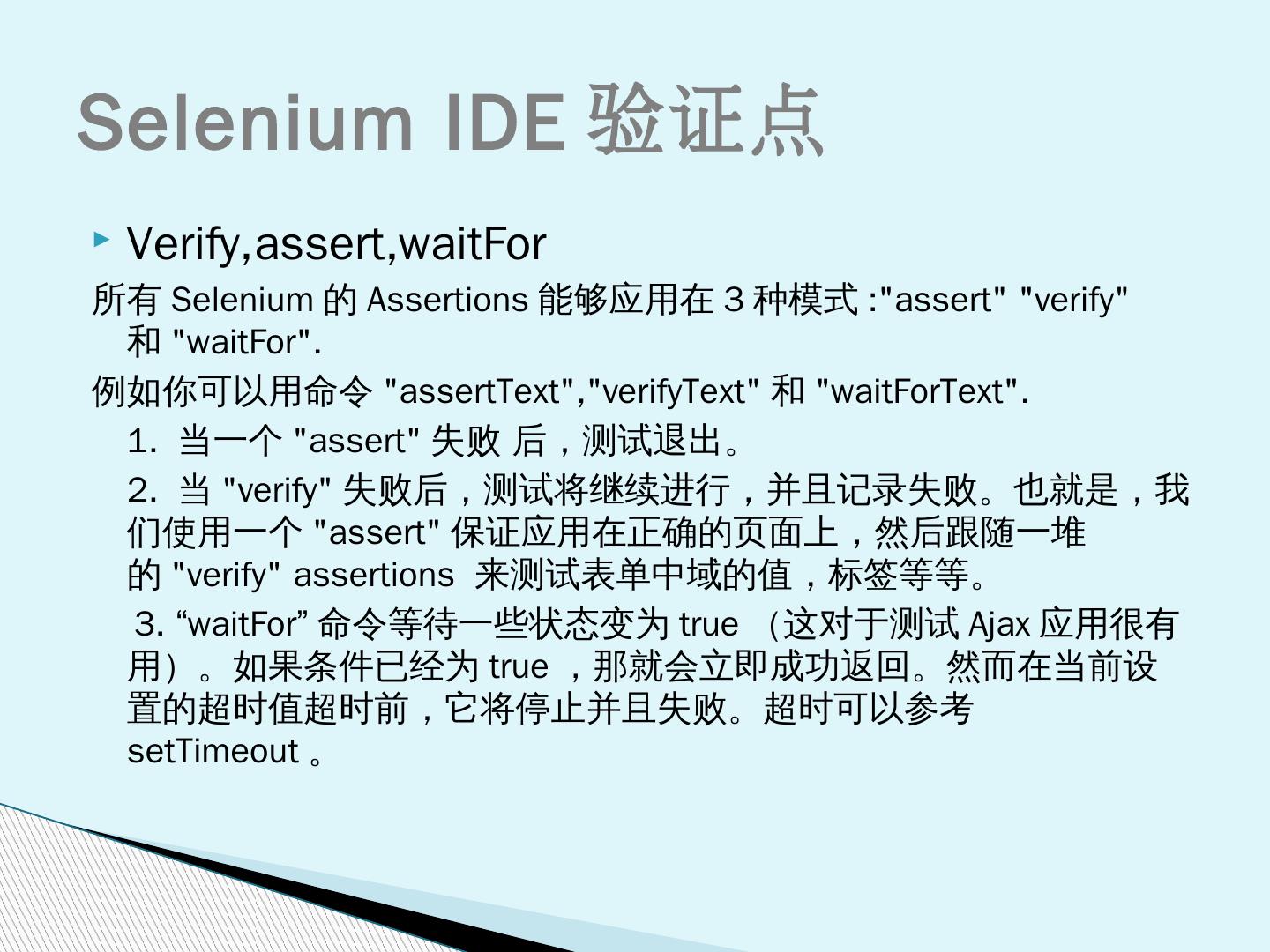 Selenium IDE 验证点

Verify,assert,waitFor

所有 Selenium 的 Assertions 能够应用在 3 种模式 :"assert" "verify" 和 "waitFor".

例如你可以用命令 "assertText","verifyText" 和 "waitForText".

1. 当一个 "assert" 失败 后，测试退出。

2. 当 "verify" 失败后，测试将继续进行，并且记录失败。也就是，我们使用一个 "assert" 保证应用在正确的页面上，然后跟随一堆的 "verify" assertions 来测试表单中域的值，标签等等。

3. “waitFor” 命令等待一些状态变为 true （这对于测试 Ajax 应用很有用）。如果条件已经为 true ，那就会立即成功返回。然而在当前设置的超时值超时前，它将停止并且失败。超时可以参考 setTimeout 。